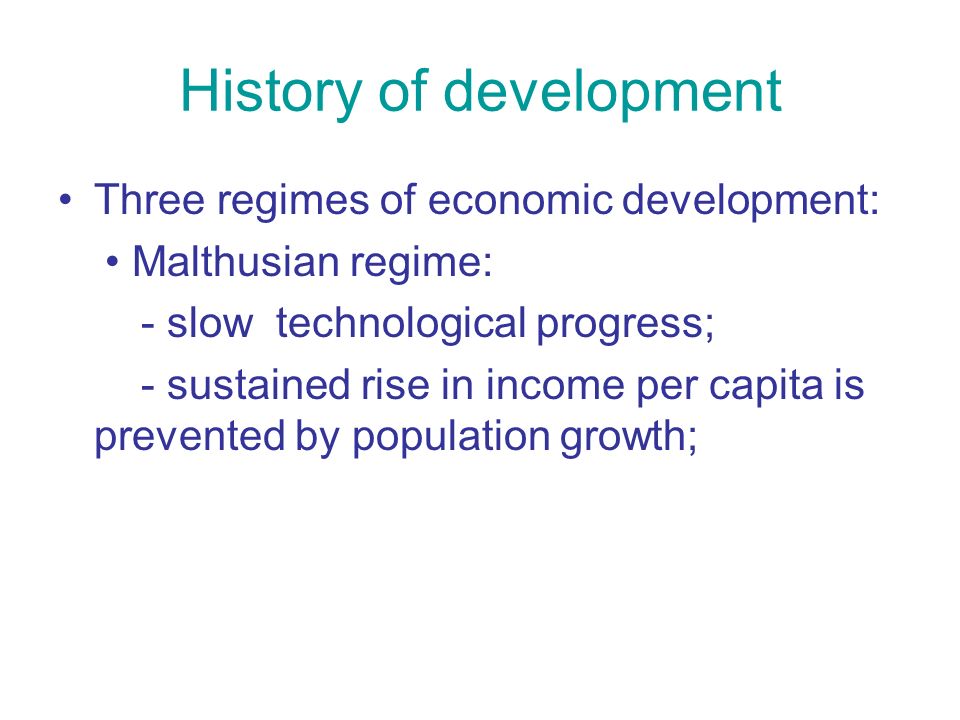 History of development

• Three regimes of economic development:

• Malthusian regime:

- slow technological progress;

- sustained rise in income per capita is prevented by population growth;